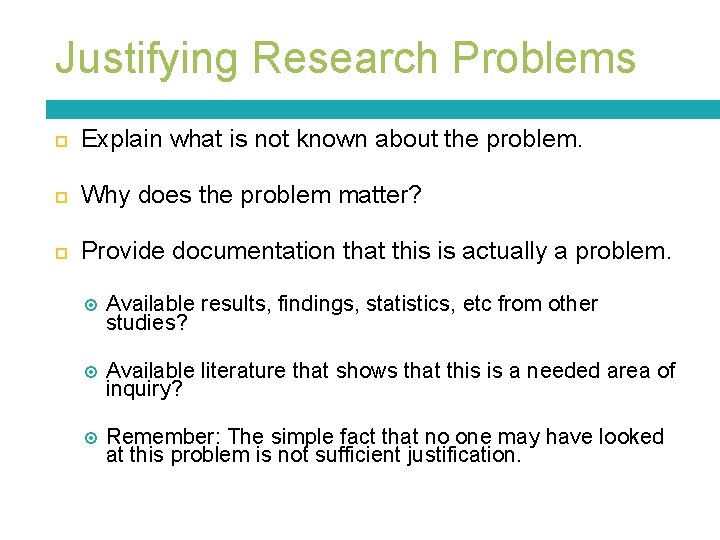 Justifying Research Problems

Explain what is not known about the problem.

Why does the problem matter?

Provide documentation that this is actually a problem.

Available results, findings, statistics, etc from other studies?

Available literature that shows that this is a needed area of inquiry?

Remember: The simple fact that no one may have looked at this problem is not sufficient justification.